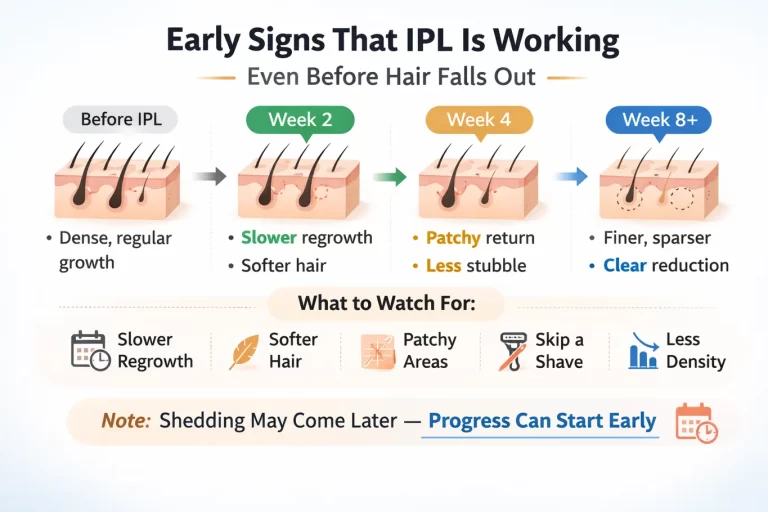 Early Signs That IPL Is Working

Even Before Hair Falls Out

Before IPL

• Dense, regular growth

Week 2

• Slower regrowth
• Softer hair

Week 4

• Patchy return
• Less stubble

Week 8+

• Finer, sparser
• Clear reduction

What to Watch For:

Slower Regrowth

Softer Hair

Patchy Areas

Skip a Shave

Less Density

Note: Shedding May Come Later — Progress Can Start Early